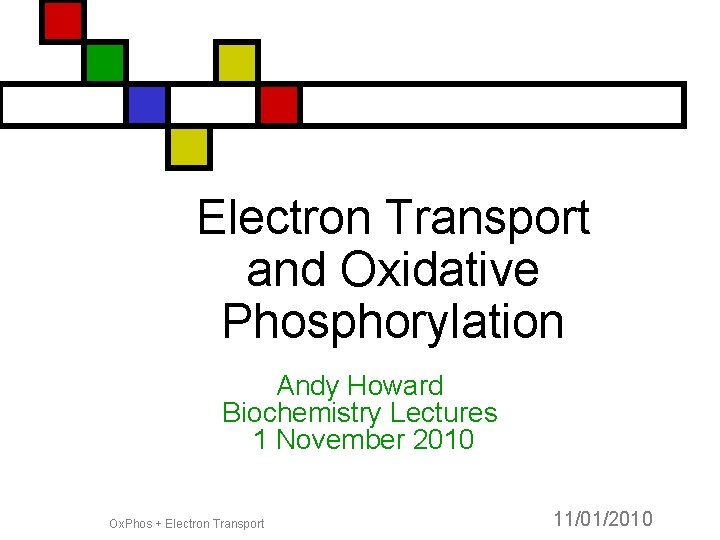 Electron Transport and Oxidative Phosphorylation

Andy Howard
Biochemistry Lectures
1 November 2010

OxPhos + Electron Transport

11/01/2010